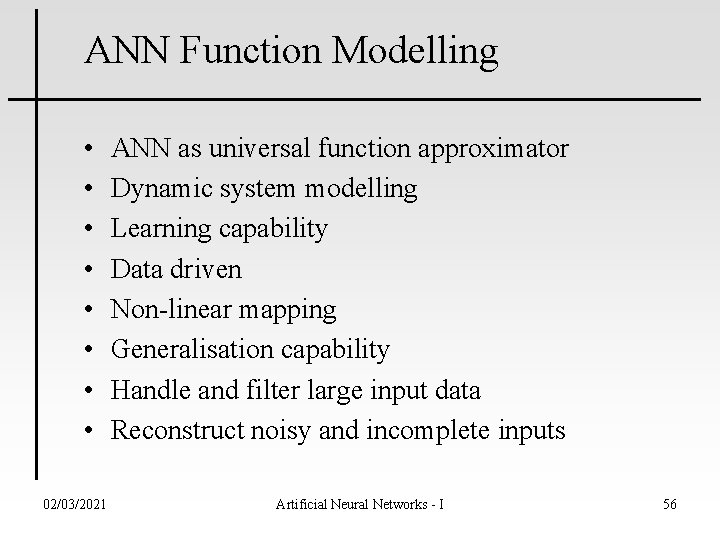 ANN Function Modelling

• ANN as universal function approximator
• Dynamic system modelling
• Learning capability
• Data driven
• Non-linear mapping
• Generalisation capability
• Handle and filter large input data
• Reconstruct noisy and incomplete inputs

02/03/2021

Artificial Neural Networks - I

56